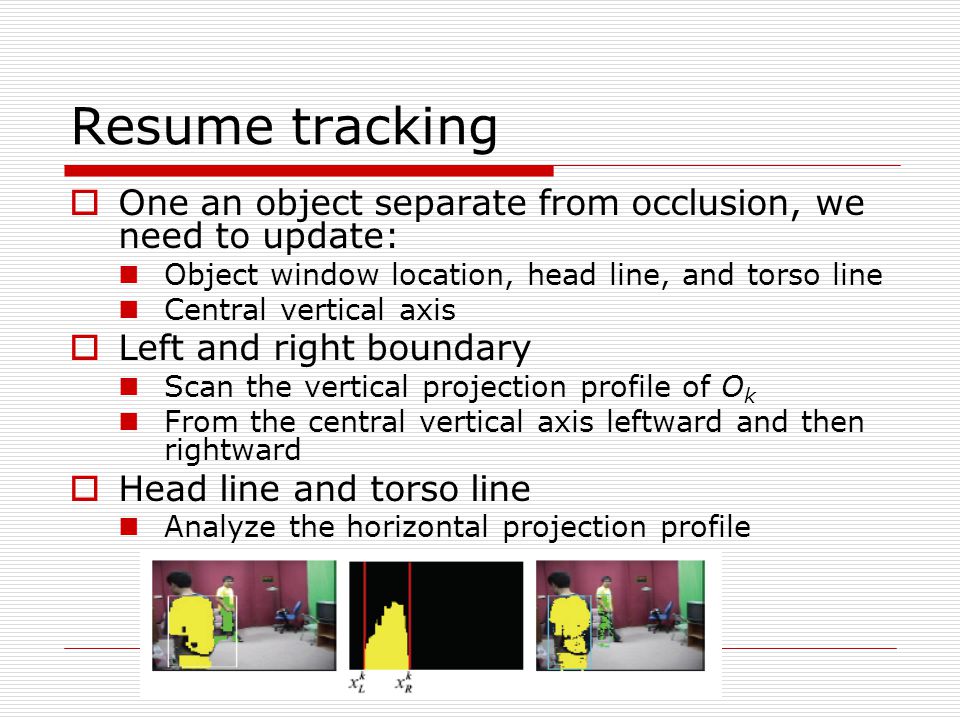 Resume tracking

One an object separate from occlusion, we need to update:

Object window location, head line, and torso line

Central vertical axis

Left and right boundary

Scan the vertical projection profile of $O_k$

From the central vertical axis leftward and then rightward

Head line and torso line

Analyze the horizontal projection profile

$x_L^k$ $x_R^k$